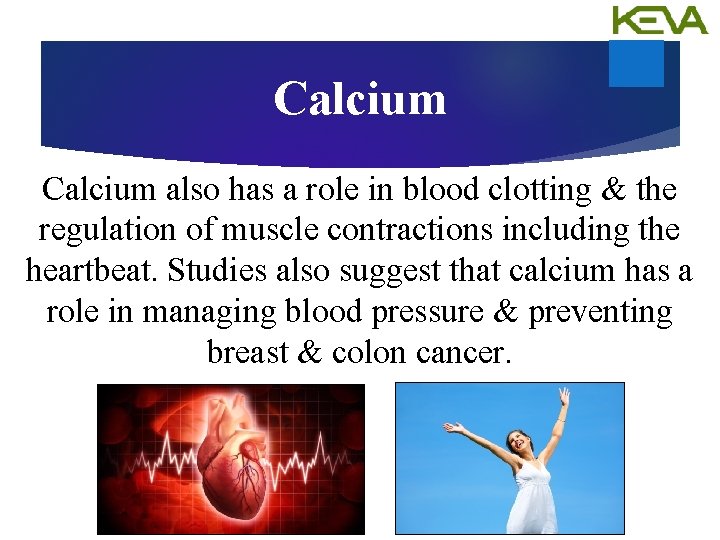 KEVA

Calcium

Calcium also has a role in blood clotting & the regulation of muscle contractions including the heartbeat. Studies also suggest that calcium has a role in managing blood pressure & preventing breast & colon cancer.